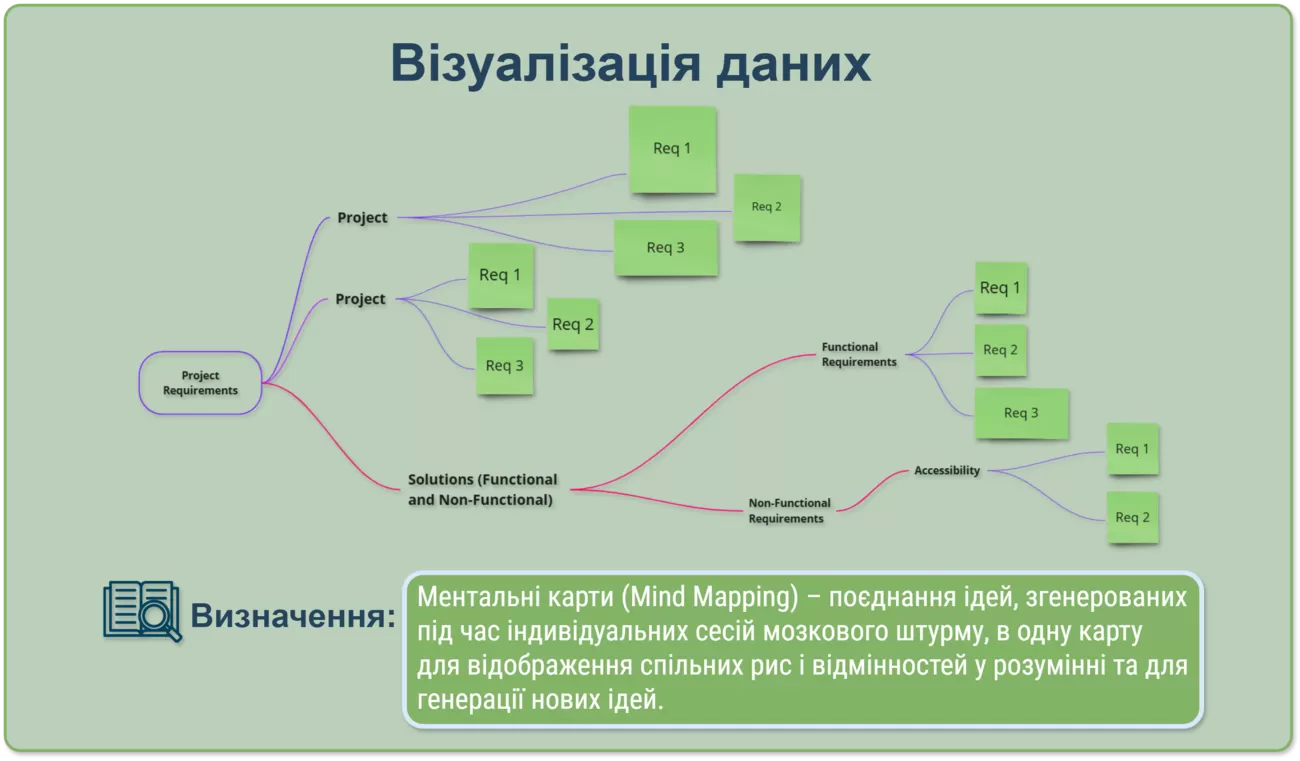 Візуалізація даних

Project Requirements

Project

Req 1

Req 2

Req 3

Project

Req 1

Req 2

Req 3

Solutions (Functional and Non-Functional)

Functional Requirements

Req 1

Req 2

Req 3

Non-Functional Requirements

Accessibility

Req 1

Req 2

Визначення:

Ментальні карти (Mind Mapping) – поєднання ідей, згенерованих під час індивідуальних сесій мозкового штурму, в одну карту для відображення спільних рис і відмінностей у розумінні та для генерації нових ідей.